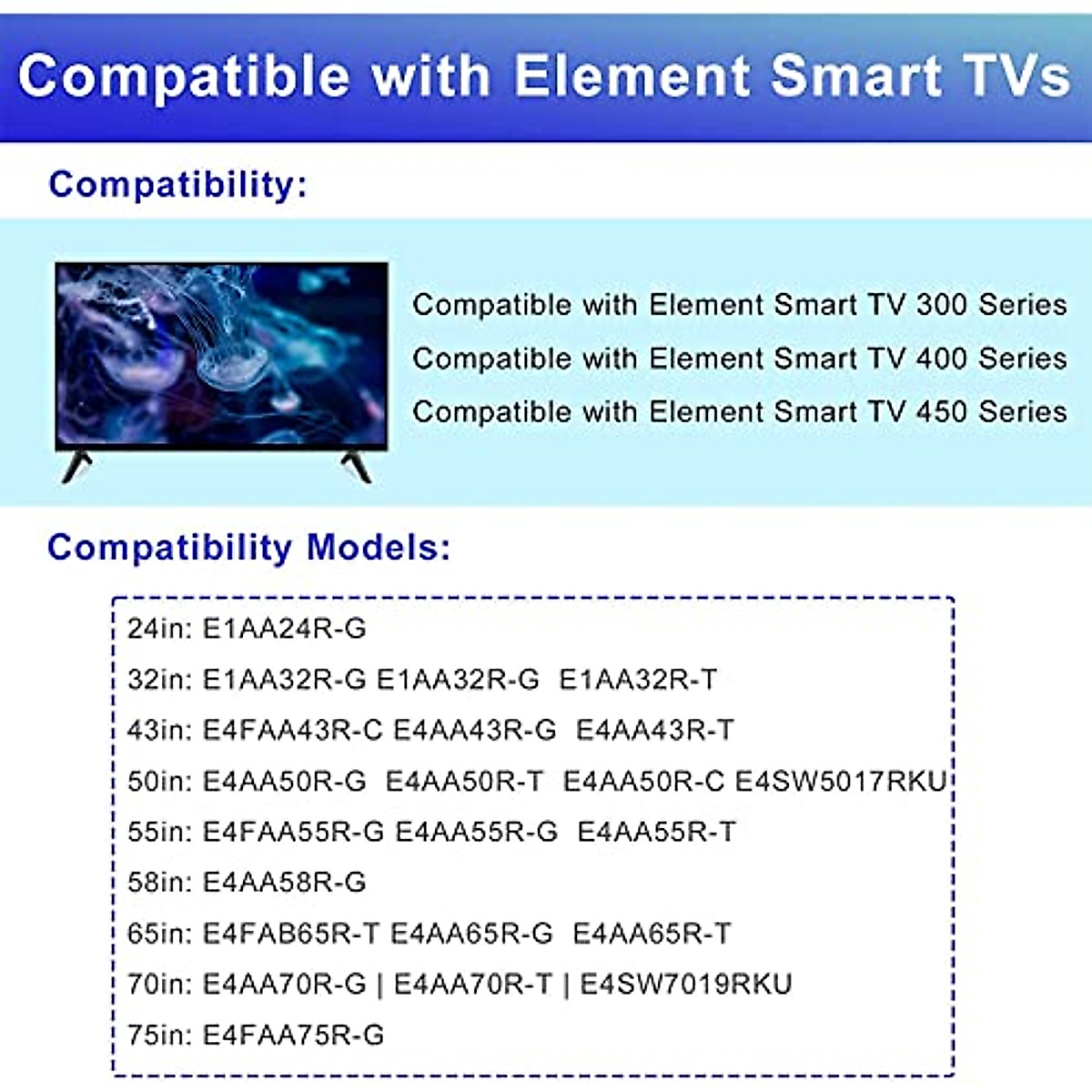 Compatible with Element Smart TVs

Compatibility:

Compatible with Element Smart TV 300 Series
Compatible with Element Smart TV 400 Series
Compatible with Element Smart TV 450 Series

Compatibility Models:

24in: E1AA24R-G
32in: E1AA32R-G E1AA32R-G E1AA32R-T
43in: E4FAA43R-C E4AA43R-G E4AA43R-T
50in: E4AA50R-G E4AA50R-T E4AA50R-C E4SW5017RKU
55in: E4FAA55R-G E4AA55R-G E4AA55R-T
58in: E4AA58R-G
65in: E4FAB65R-T E4AA65R-G E4AA65R-T
70in: E4AA70R-G | E4AA70R-T | E4SW7019RKU
75in: E4FAA75R-G